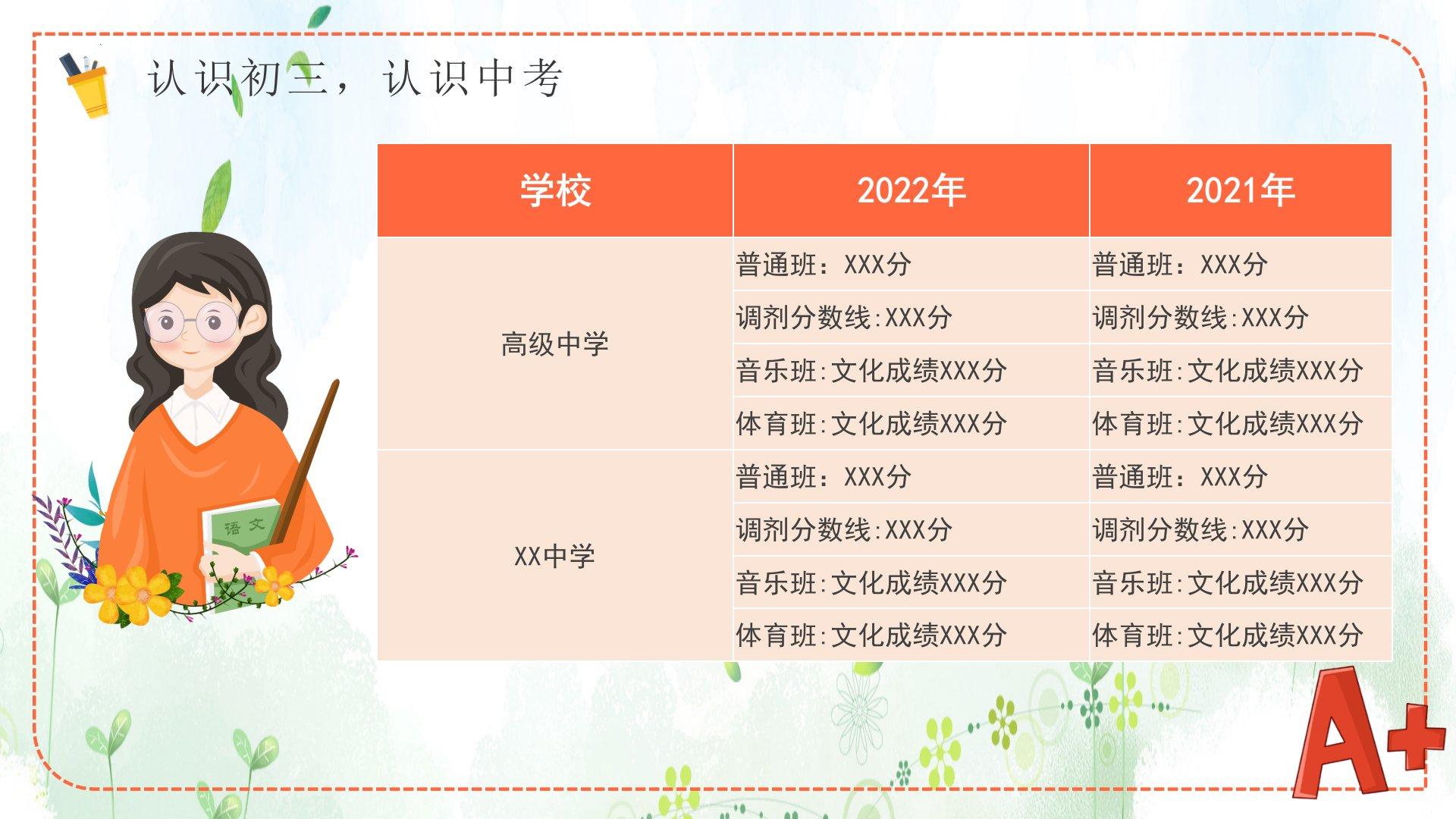 认识初三，认识中考

| 学校 | 2022年 | 2021年 |
|---|---|---|
| 高级中学 | 普通班：XXX分 | 普通班：XXX分 |
| | 调剂分数线:XXX分 | 调剂分数线:XXX分 |
| | 音乐班:文化成绩XXX分 | 音乐班:文化成绩XXX分 |
| | 体育班:文化成绩XXX分 | 体育班:文化成绩XXX分 |
| XX中学 | 普通班：XXX分 | 普通班：XXX分 |
| | 调剂分数线:XXX分 | 调剂分数线:XXX分 |
| | 音乐班:文化成绩XXX分 | 音乐班:文化成绩XXX分 |
| | 体育班:文化成绩XXX分 | 体育班:文化成绩XXX分 |

语文

A+